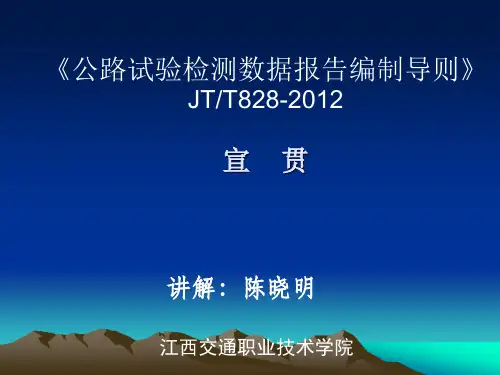 《公路试验检测数据报告编制导则》
JT/T828-2012

宣　贯

讲解：陈晓明

江西交通职业技术学院